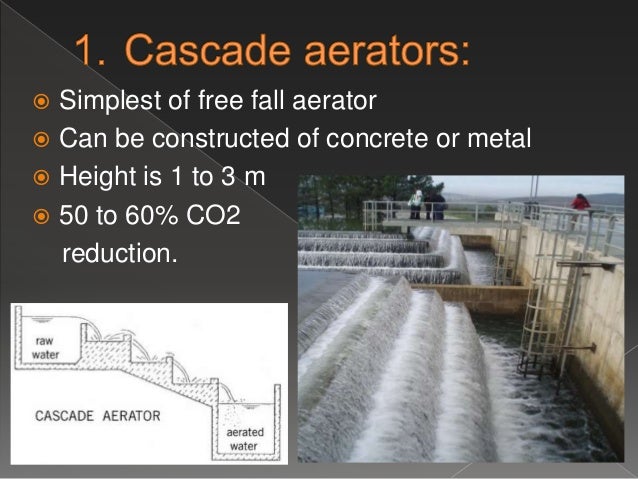 1. Cascade aerators:

Simplest of free fall aerator

Can be constructed of concrete or metal

Height is 1 to 3 m

50 to 60% CO2 reduction.

raw water

CASCADE AERATOR

aerated water